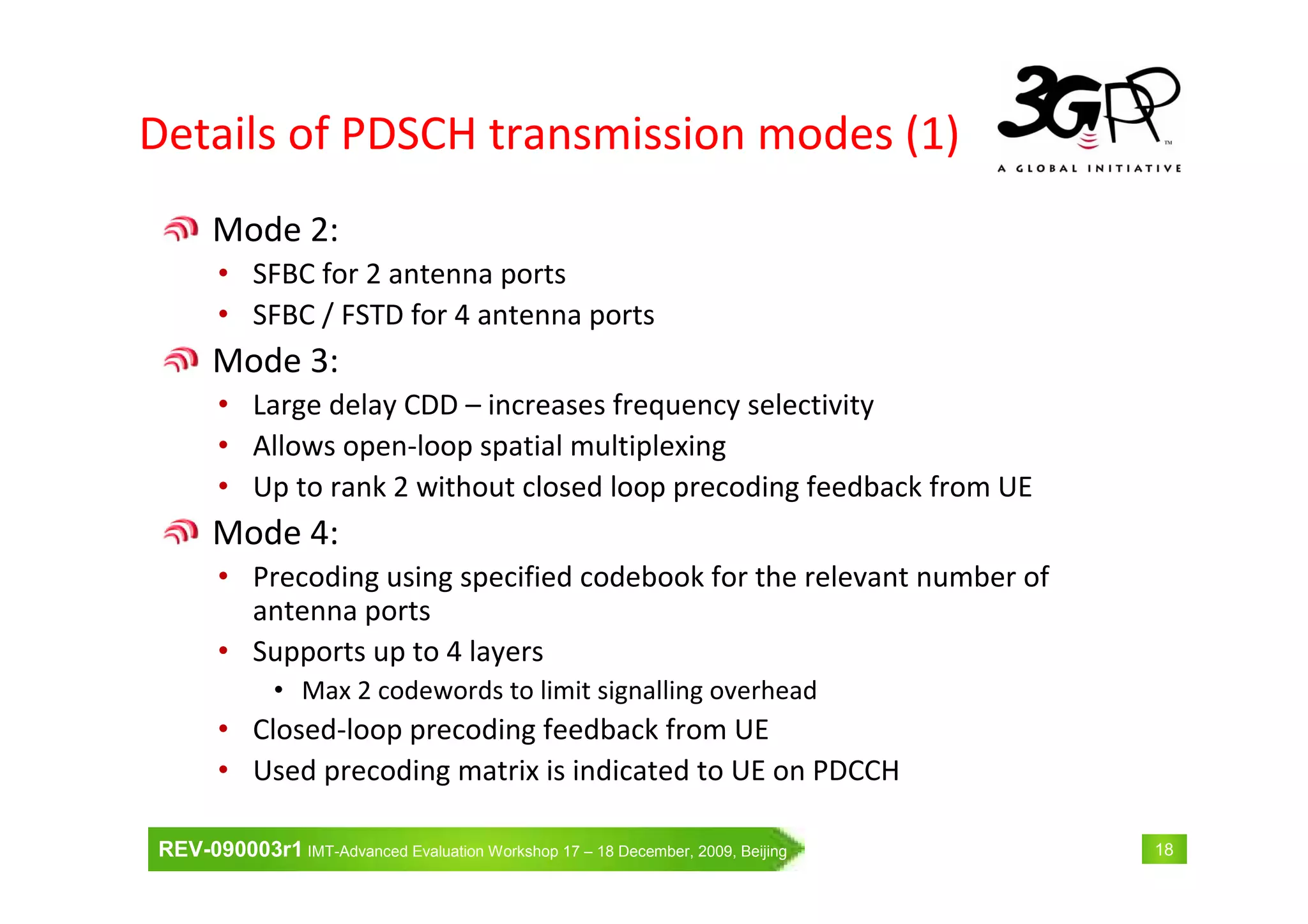 Details of PDSCH transmission modes (1)

3GPP™
A GLOBAL INITIATIVE

Mode 2:
• SFBC for 2 antenna ports
• SFBC / FSTD for 4 antenna ports

Mode 3:
• Large delay CDD – increases frequency selectivity
• Allows open-loop spatial multiplexing
• Up to rank 2 without closed loop precoding feedback from UE

Mode 4:
• Precoding using specified codebook for the relevant number of antenna ports
• Supports up to 4 layers
  • Max 2 codewords to limit signalling overhead
• Closed-loop precoding feedback from UE
• Used precoding matrix is indicated to UE on PDCCH

REV-090003r1 IMT-Advanced Evaluation Workshop 17 – 18 December, 2009, Beijing

18